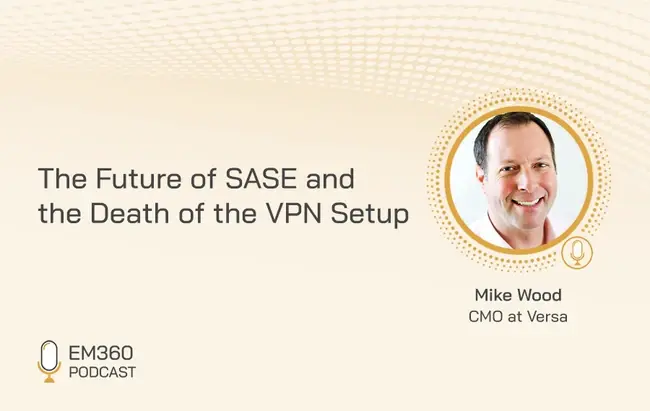 The Future of SASE and the Death of the VPN Setup

Mike Wood
CMO at Versa

EM360
PODCAST